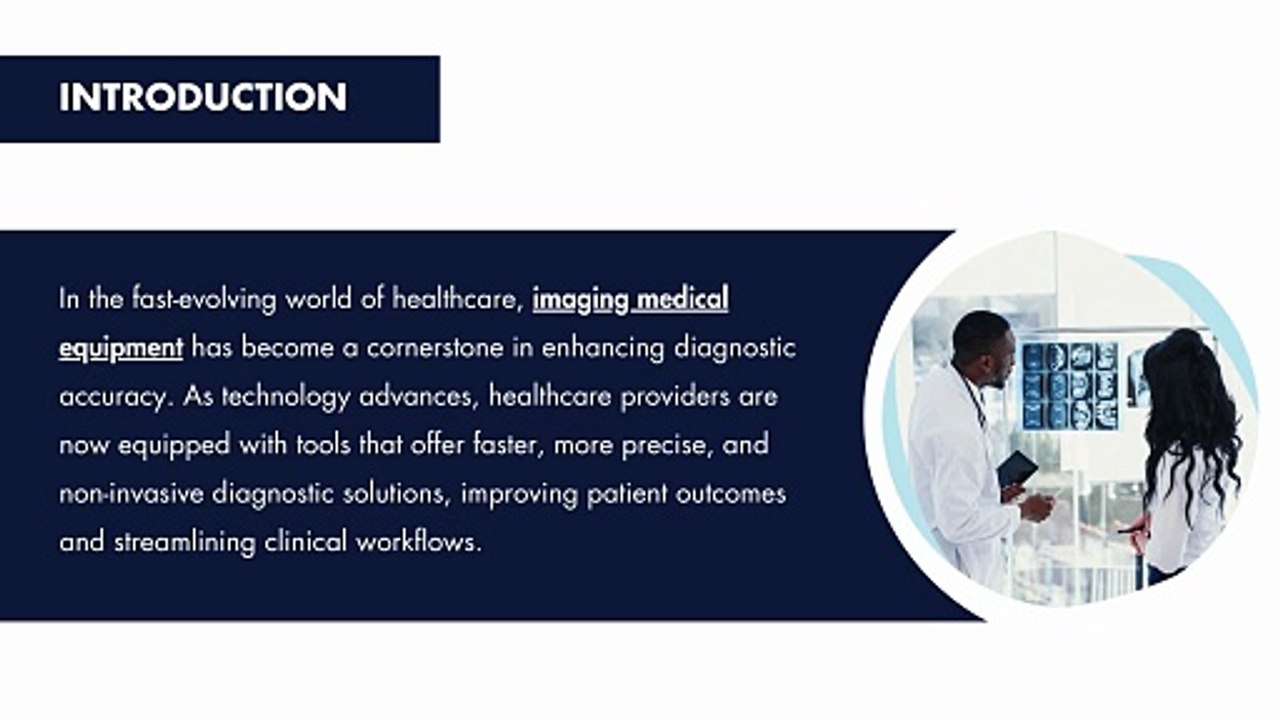 INTRODUCTION

In the fast-evolving world of healthcare, imaging medical equipment has become a cornerstone in enhancing diagnostic accuracy. As technology advances, healthcare providers are now equipped with tools that offer faster, more precise, and non-invasive diagnostic solutions, improving patient outcomes and streamlining clinical workflows.